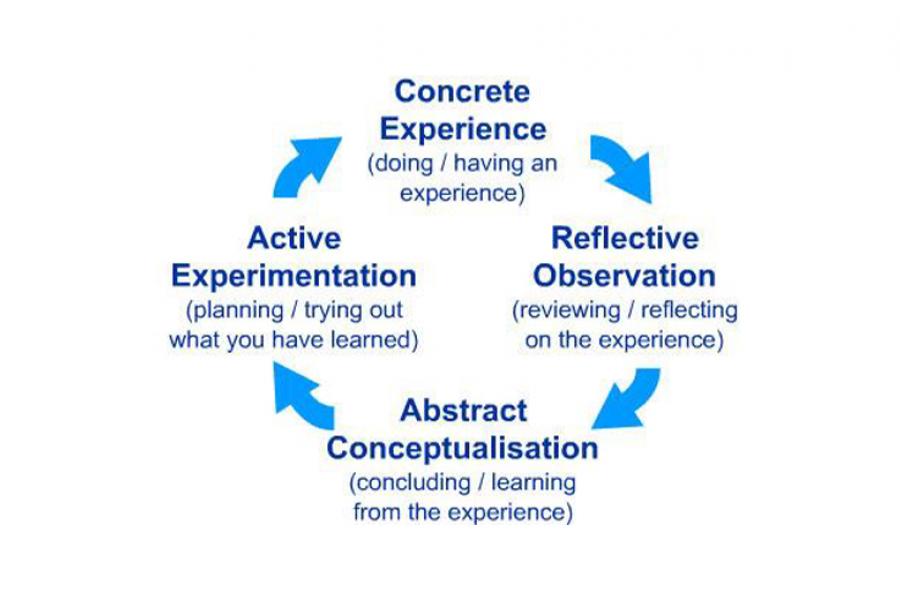 Concrete Experience
(doing / having an experience)

Reflective Observation
(reviewing / reflecting on the experience)

Abstract Conceptualisation
(concluding / learning from the experience)

Active Experimentation
(planning / trying out what you have learned)